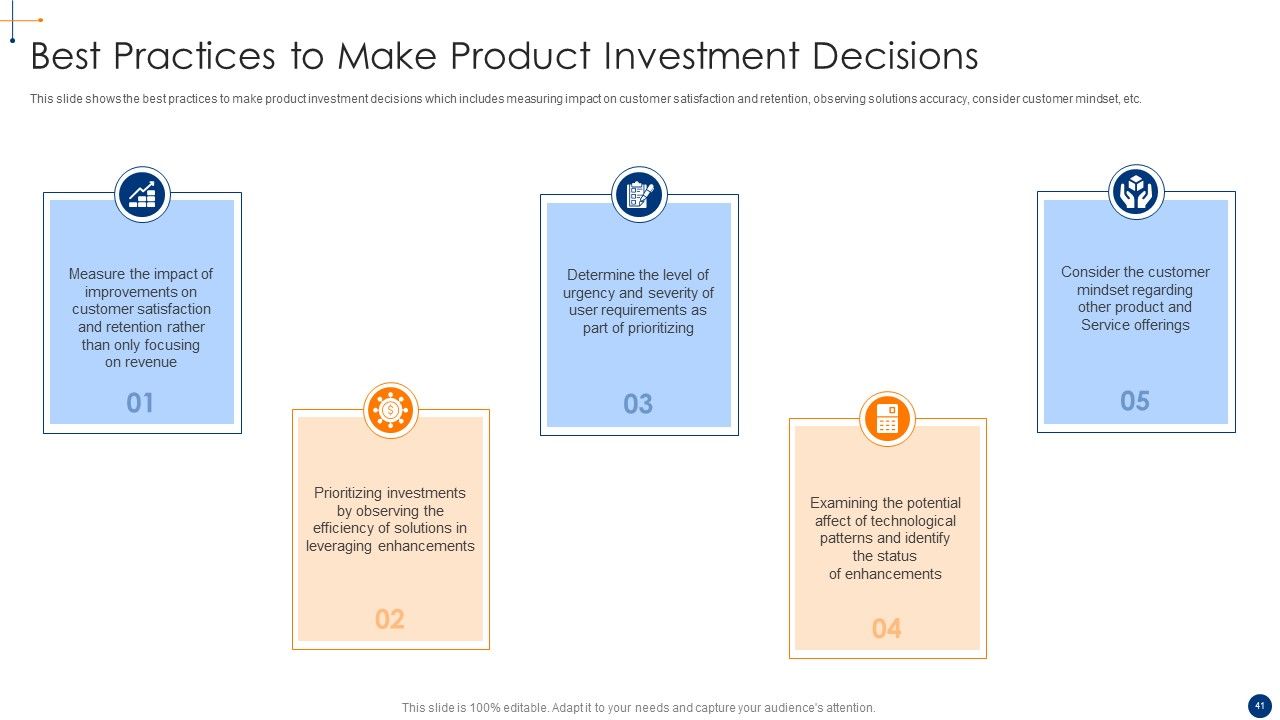 Best Practices to Make Product Investment Decisions

This slide shows the best practices to make product investment decisions which includes measuring impact on customer satisfaction and retention, observing solutions accuracy, consider customer mindset, etc.

Measure the impact of improvements on customer satisfaction and retention rather than only focusing on revenue

01

Prioritizing investments by observing the efficiency of solutions in leveraging enhancements

02

Determine the level of urgency and severity of user requirements as part of prioritizing

03

Examining the potential affect of technological patterns and identify the status of enhancements

04

Consider the customer mindset regarding other product and Service offerings

05

This slide is 100% editable. Adapt it to your needs and capture your audience's attention.

41